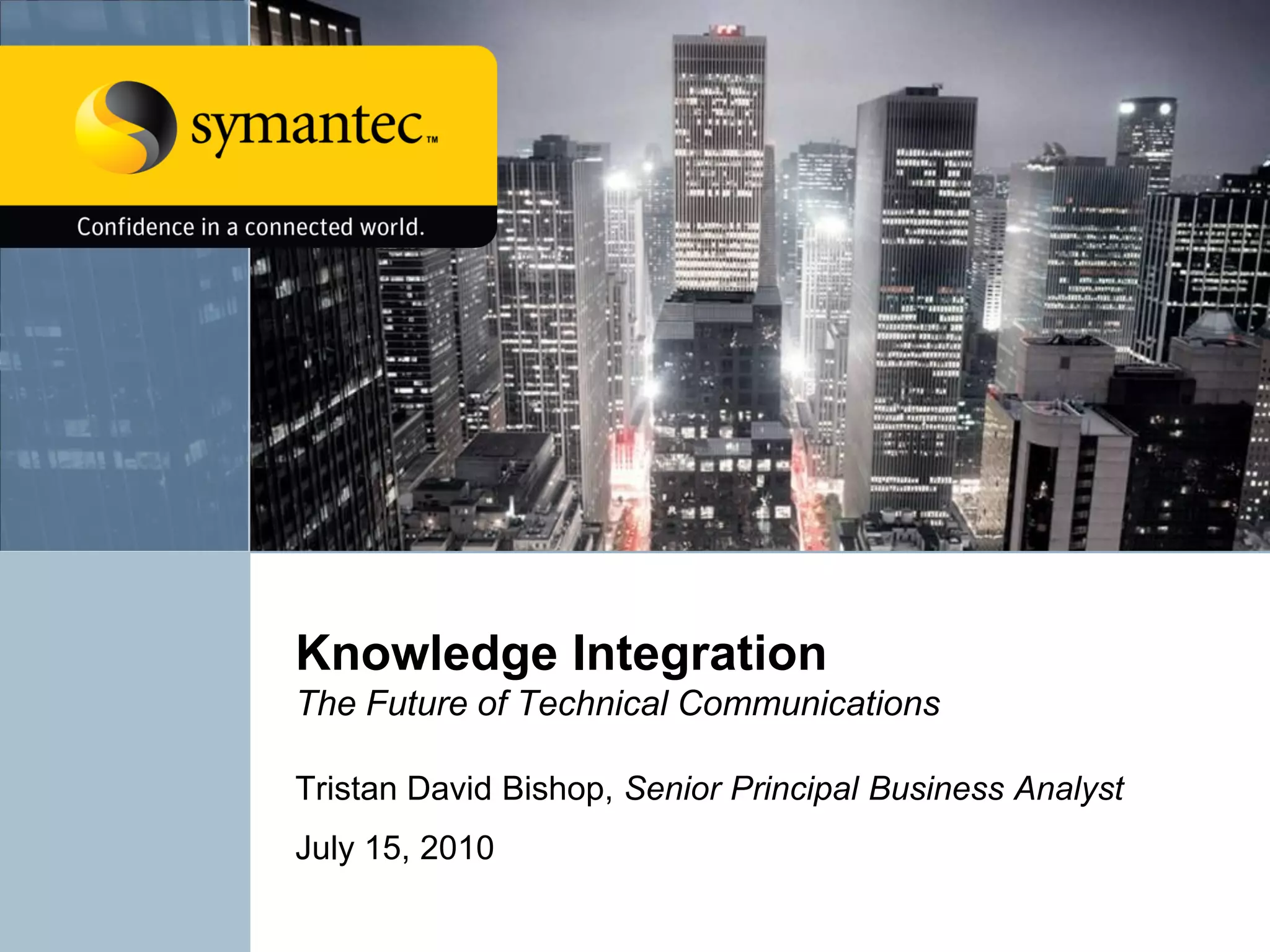 symantec™

Confidence in a connected world.

Knowledge Integration
The Future of Technical Communications

Tristan David Bishop, Senior Principal Business Analyst

July 15, 2010